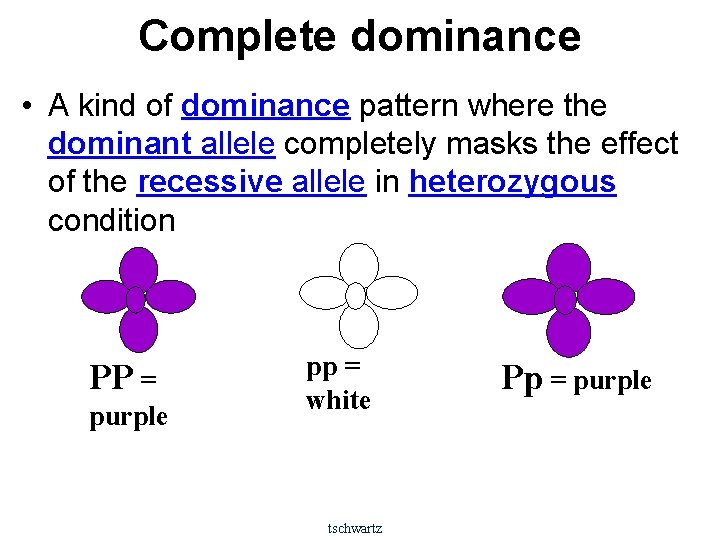 Complete dominance

• A kind of dominance pattern where the dominant allele completely masks the effect of the recessive allele in heterozygous condition

PP = purple

pp = white

Pp = purple

tschwartz